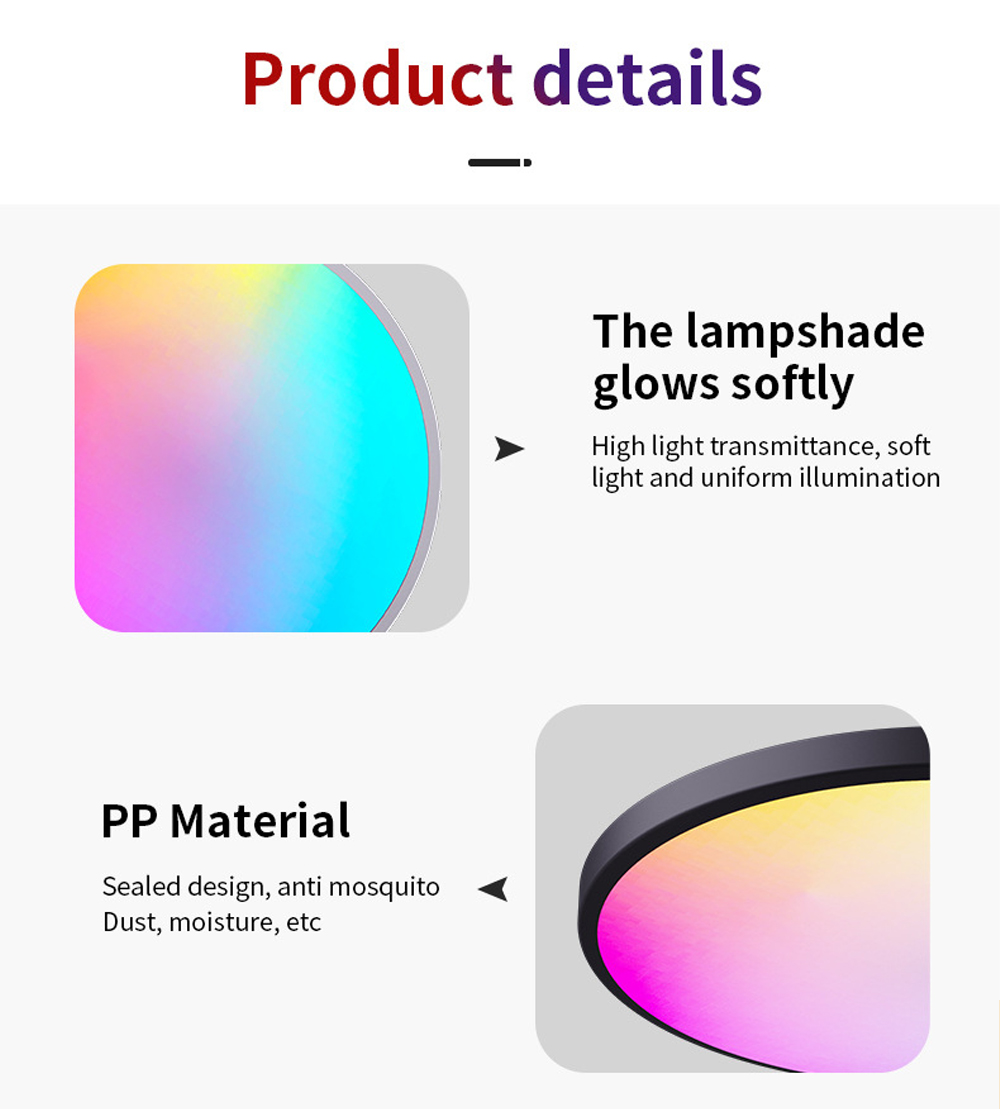 Product details

The lampshade glows softly

High light transmittance, soft light and uniform illumination

PP Material

Sealed design, anti mosquito
Dust, moisture, etc